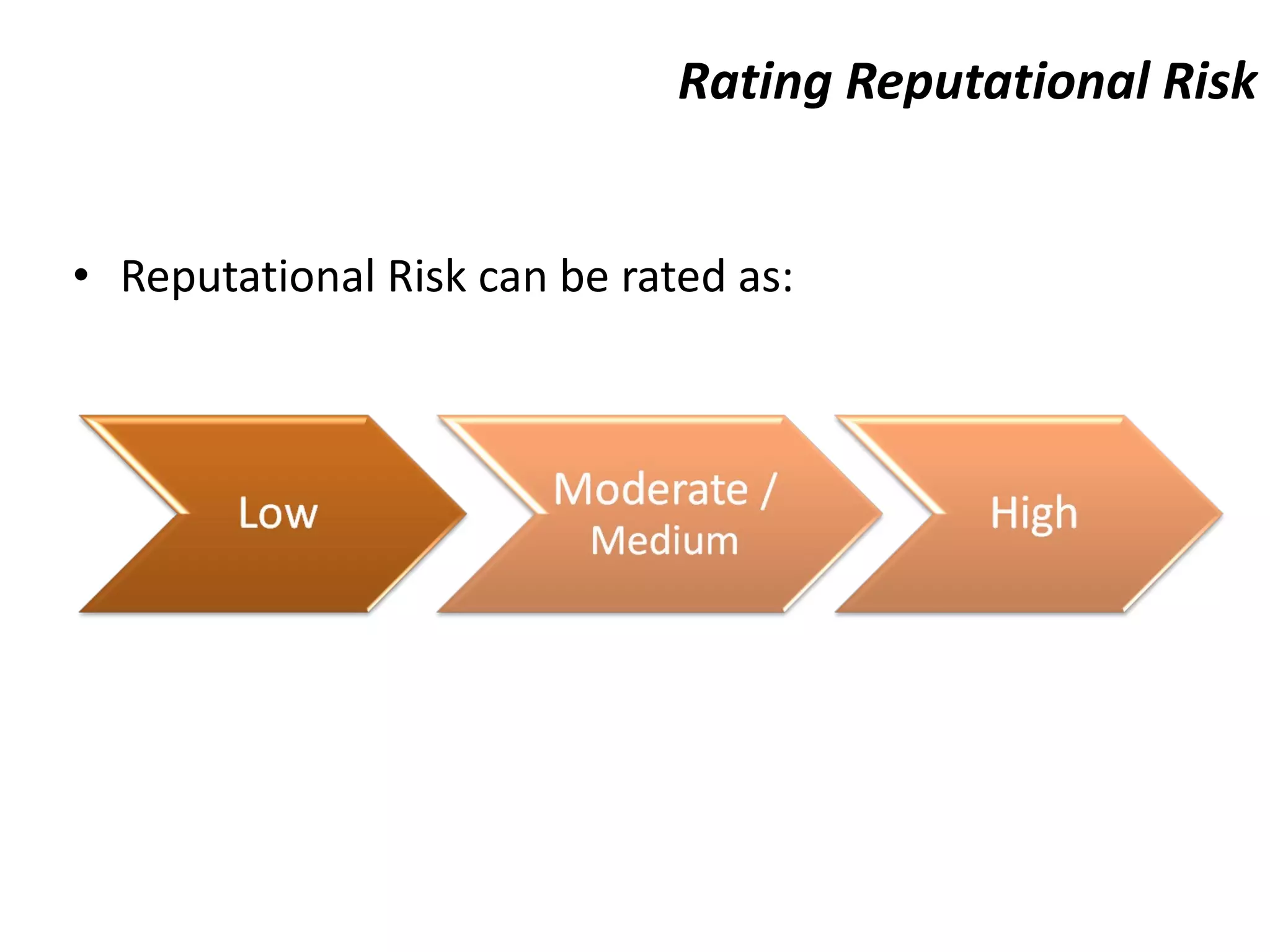 Rating Reputational Risk

• Reputational Risk can be rated as:

Low

Moderate / Medium

High